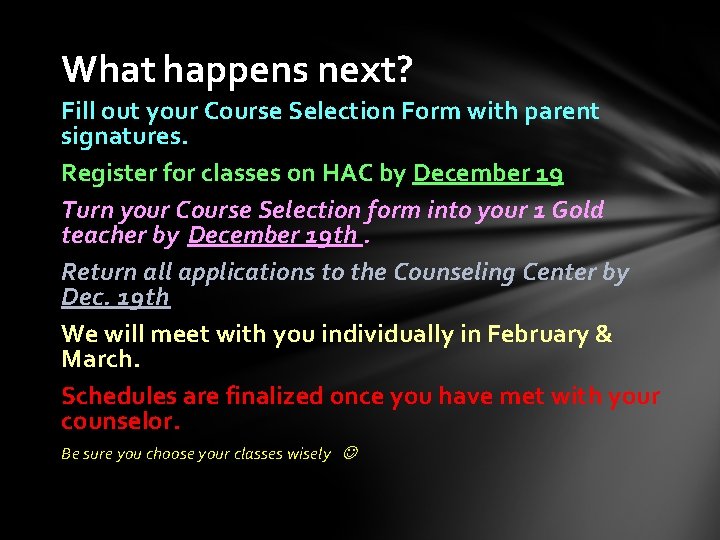 What happens next?

Fill out your Course Selection Form with parent signatures.

Register for classes on HAC by December 19

Turn your Course Selection form into your 1 Gold teacher by December 19th .

Return all applications to the Counseling Center by Dec. 19th

We will meet with you individually in February & March.

Schedules are finalized once you have met with your counselor.

Be sure you choose your classes wisely ☺